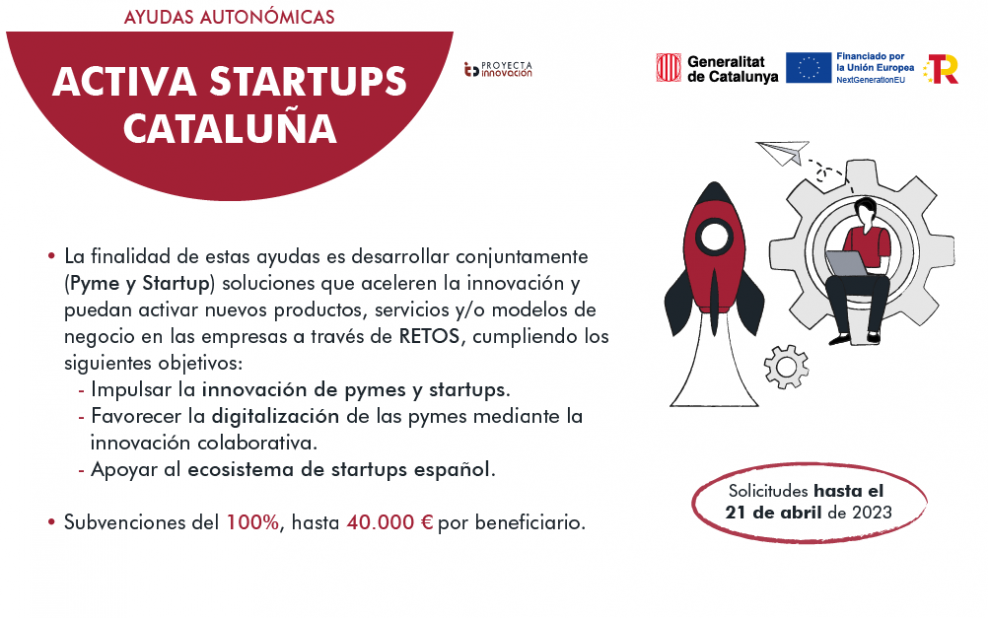 AYUDAS AUTONÓMICAS

ACTIVA STARTUPS CATALUÑA

PROYECTA innovación

Generalitat de Catalunya

Financiado por la Unión Europea NextGenerationEU

• La finalidad de estas ayudas es desarrollar conjuntamente (Pyme y Startup) soluciones que aceleren la innovación y puedan activar nuevos productos, servicios y/o modelos de negocio en las empresas a través de RETOS, cumpliendo los siguientes objetivos:
- Impulsar la innovación de pymes y startups.
- Favorecer la digitalización de las pymes mediante la innovación colaborativa.
- Apoyar al ecosistema de startups español.

• Subvenciones del 100%, hasta 40.000 € por beneficiario.

Solicitudes hasta el 21 de abril de 2023